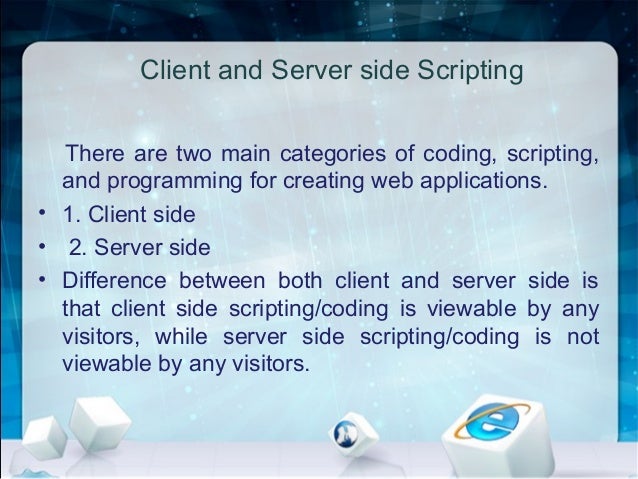 Client and Server side Scripting

There are two main categories of coding, scripting, and programming for creating web applications.

• 1. Client side
• 2. Server side
• Difference between both client and server side is that client side scripting/coding is viewable by any visitors, while server side scripting/coding is not viewable by any visitors.